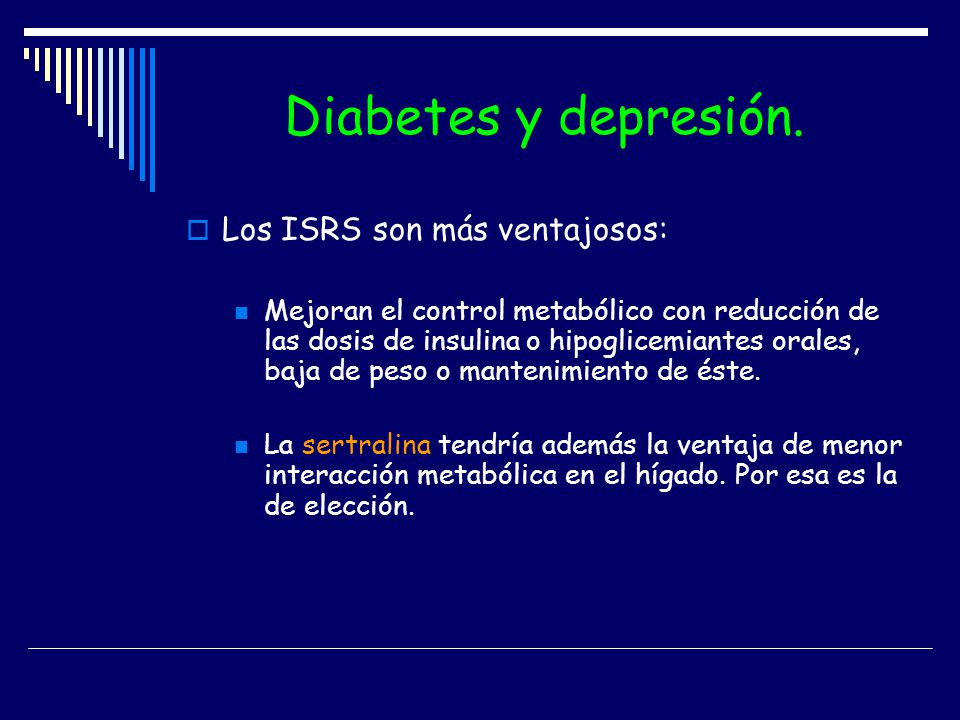 Diabetes y depresión.

Los ISRS son más ventajosos:

Mejoran el control metabólico con reducción de las dosis de insulina o hipoglicemiantes orales, baja de peso o mantenimiento de éste.

La sertralina tendría además la ventaja de menor interacción metabólica en el hígado. Por esa es la de elección.